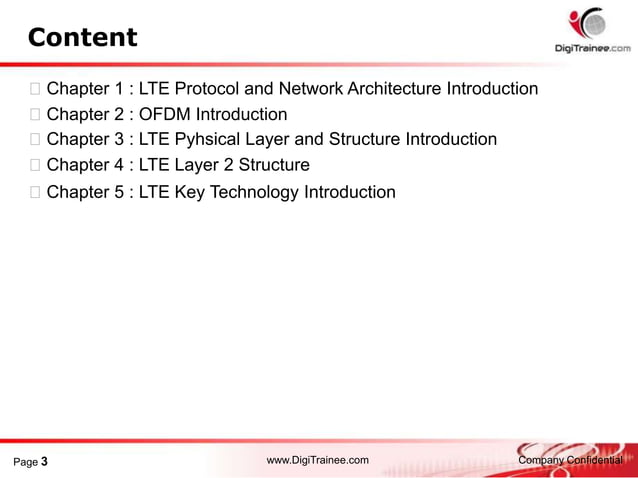 Content

DigiTrainee.com

 Chapter 1 : LTE Protocol and Network Architecture Introduction
 Chapter 2 : OFDM Introduction
 Chapter 3 : LTE Pyhsical Layer and Structure Introduction
 Chapter 4 : LTE Layer 2 Structure
 Chapter 5 : LTE Key Technology Introduction

Page 3

www.DigiTrainee.com

Company Confidential